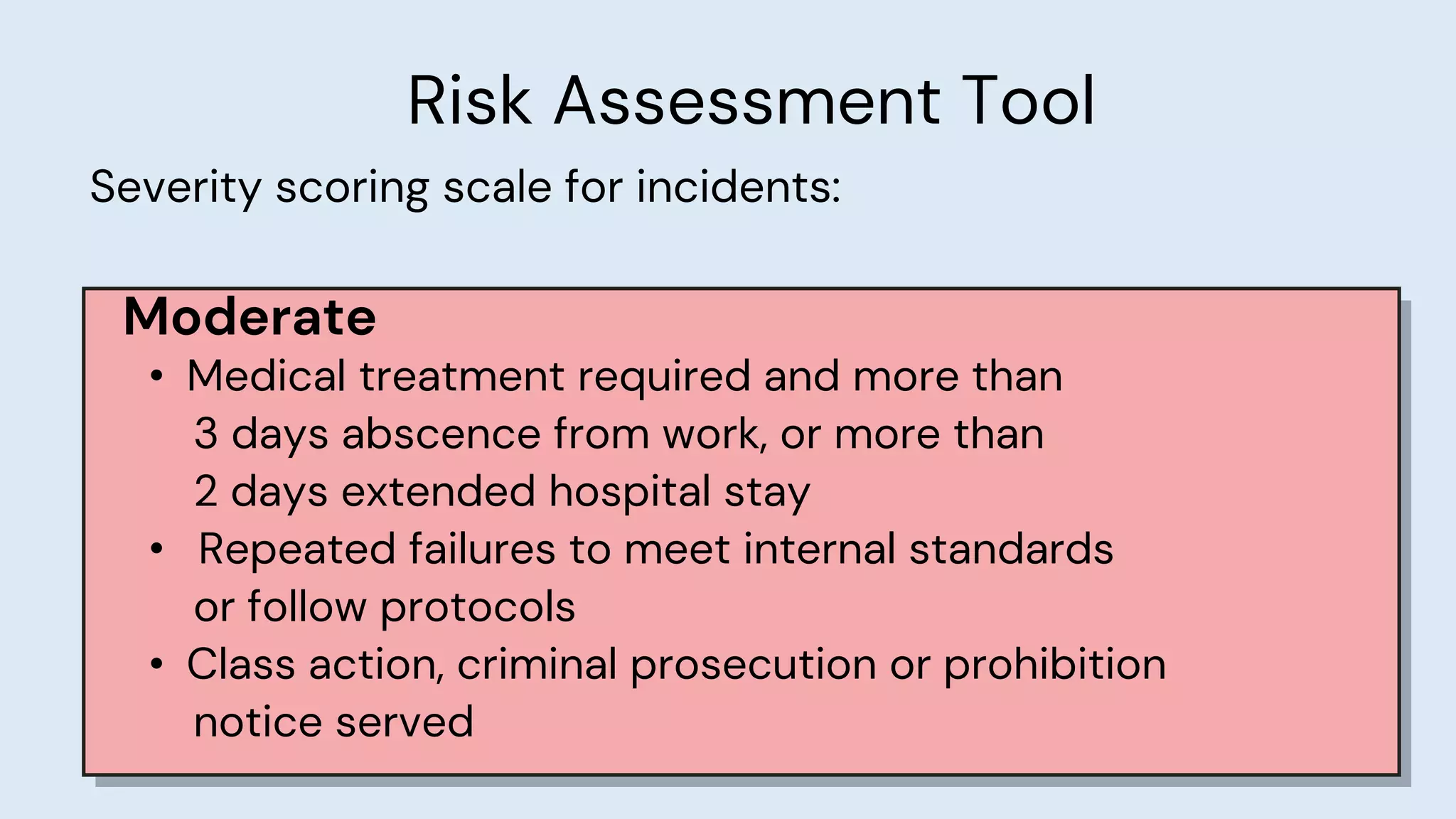 Risk Assessment Tool

Severity scoring scale for incidents:

Moderate

• Medical treatment required and more than 3 days abscence from work, or more than 2 days extended hospital stay
• Repeated failures to meet internal standards or follow protocols
• Class action, criminal prosecution or prohibition notice served